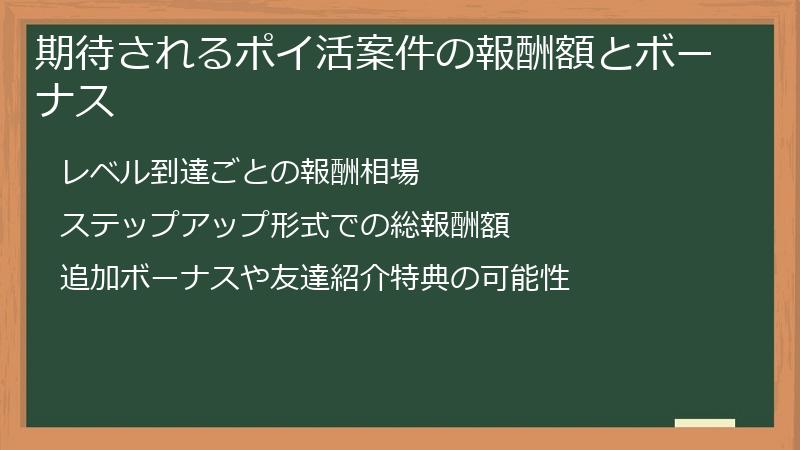 期待されるポイ活案件の報酬額とボーナス

レベル到達ごとの報酬相場

ステップアップ形式での総報酬額

追加ボーナスや友達紹介特典の可能性